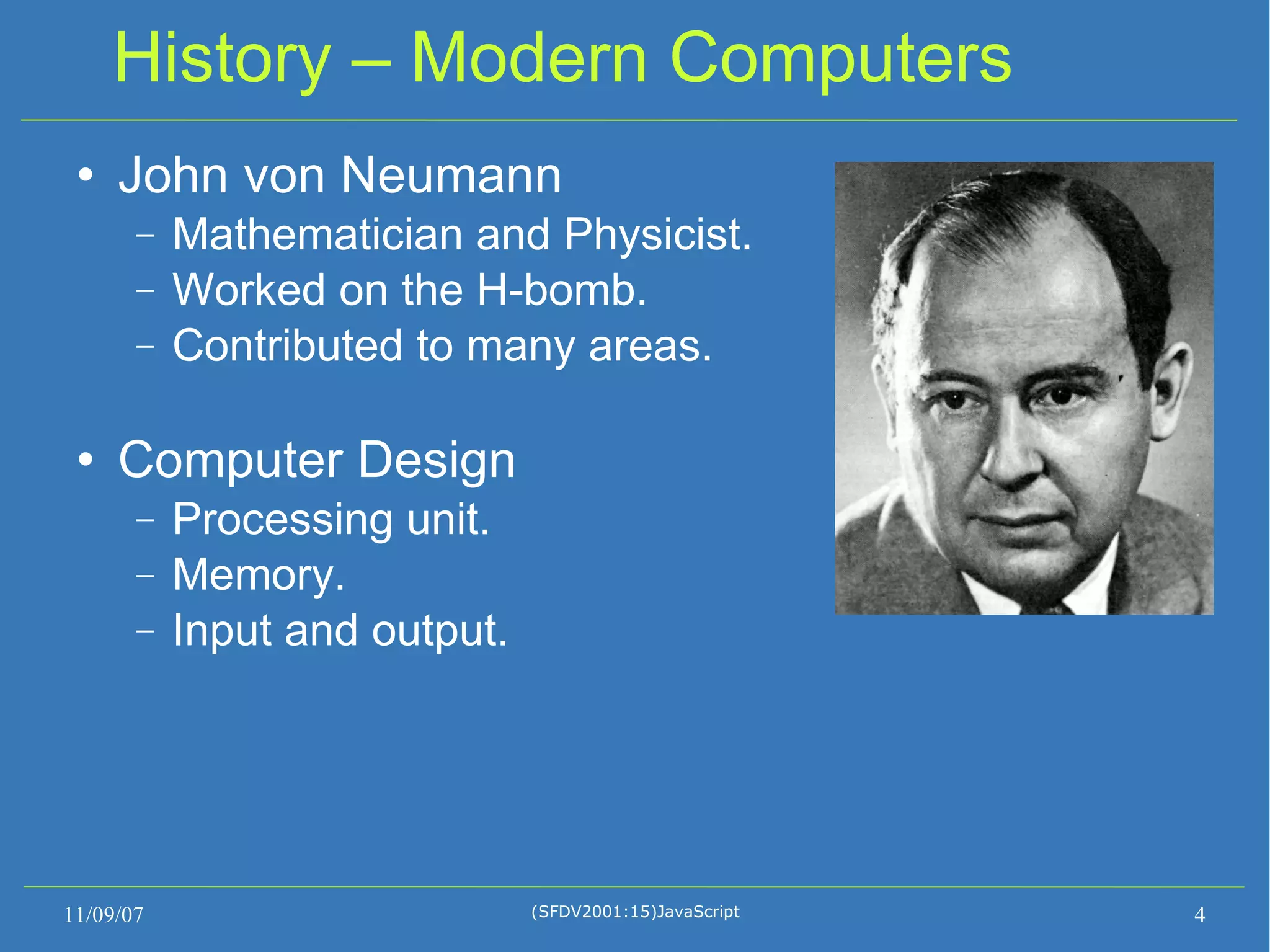 History – Modern Computers

• John von Neumann
– Mathematician and Physicist.
– Worked on the H-bomb.
– Contributed to many areas.

• Computer Design
– Processing unit.
– Memory.
– Input and output.

11/09/07
(SFDV2001:15)JavaScript
4